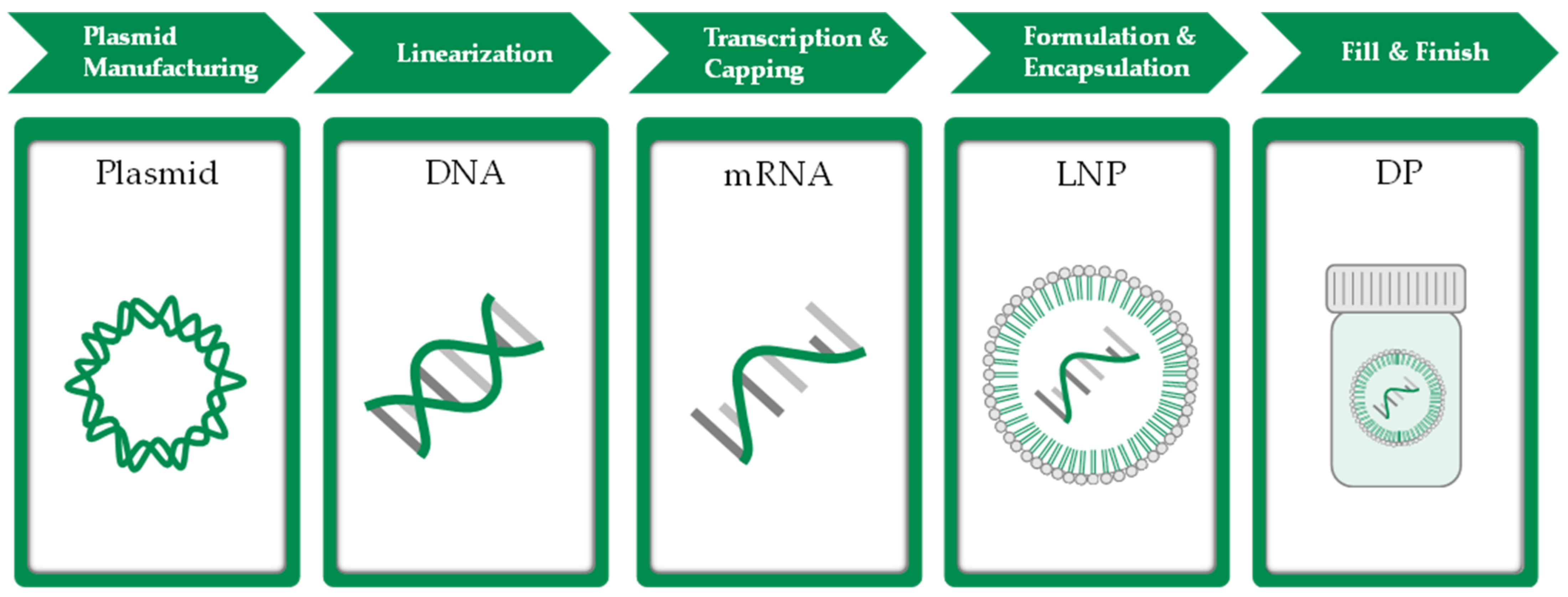 Plasmid Manufacturing

Linearization

Transcription & Capping

Formulation & Encapsulation

Fill & Finish

Plasmid

DNA

mRNA

LNP

DP